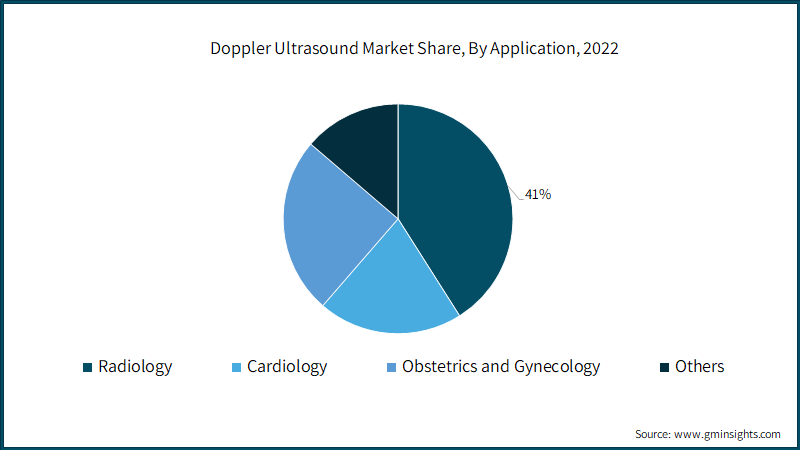 Doppler Ultrasound Market Share, By Application, 2022

41%

Radiology
Cardiology
Obstetrics and Gynecology
Others

Source: www.gminsights.com